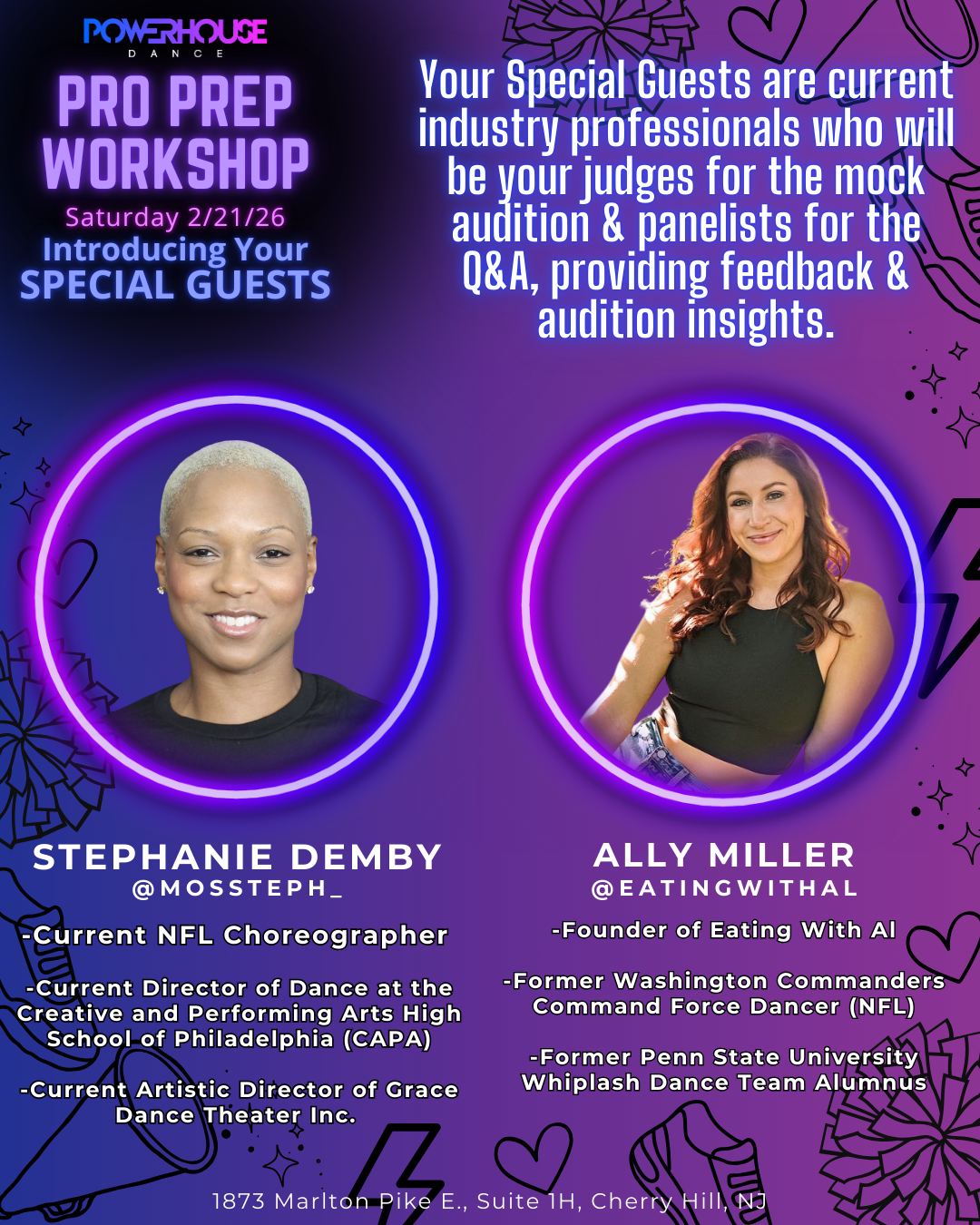 POWERHOUSE
DANCE

PRO PREP WORKSHOP

Saturday 2/21/26

Introducing Your SPECIAL GUESTS

Your Special Guests are current industry professionals who will be your judges for the mock audition & panelists for the Q&A, providing feedback & audition insights.

STEPHANIE DEMBY
@MOSSTEPH_

-Current NFL Choreographer

-Current Director of Dance at the Creative and Performing Arts High School of Philadelphia (CAPA)

-Current Artistic Director of Grace Dance Theater Inc.

ALLY MILLER
@EATINGWITHAL

-Founder of Eating With Al

-Former Washington Commanders Command Force Dancer (NFL)

-Former Penn State University Whiplash Dance Team Alumnus

1873 Marlton Pike E., Suite 1H, Cherry Hill, NJ